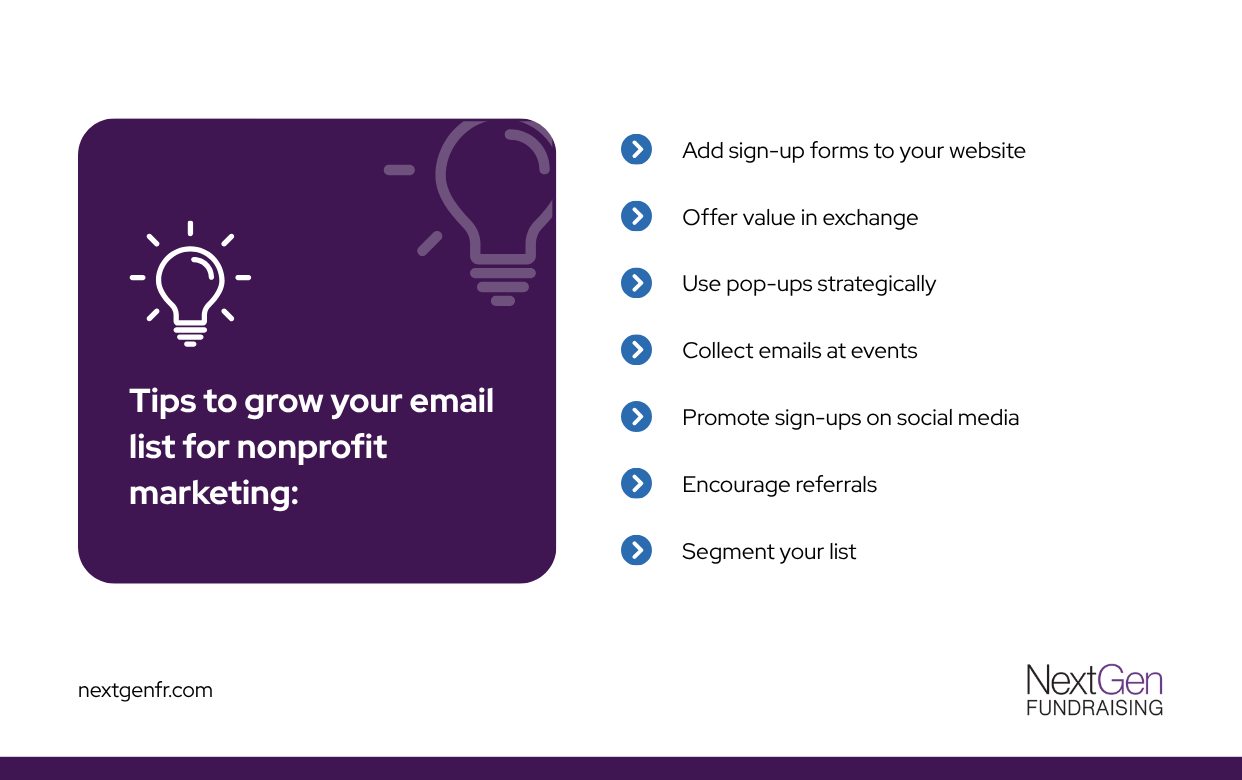 Tips to grow your email list for nonprofit marketing:

Add sign-up forms to your website

Offer value in exchange

Use pop-ups strategically

Collect emails at events

Promote sign-ups on social media

Encourage referrals

Segment your list

nextgenfr.com

NextGen
FUNDRAISING